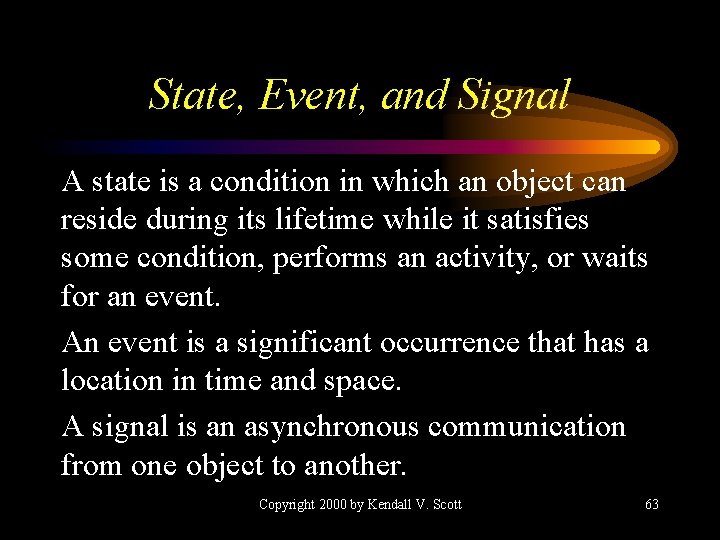 State, Event, and Signal

A state is a condition in which an object can reside during its lifetime while it satisfies some condition, performs an activity, or waits for an event.

An event is a significant occurrence that has a location in time and space.

A signal is an asynchronous communication from one object to another.

Copyright 2000 by Kendall V. Scott

63